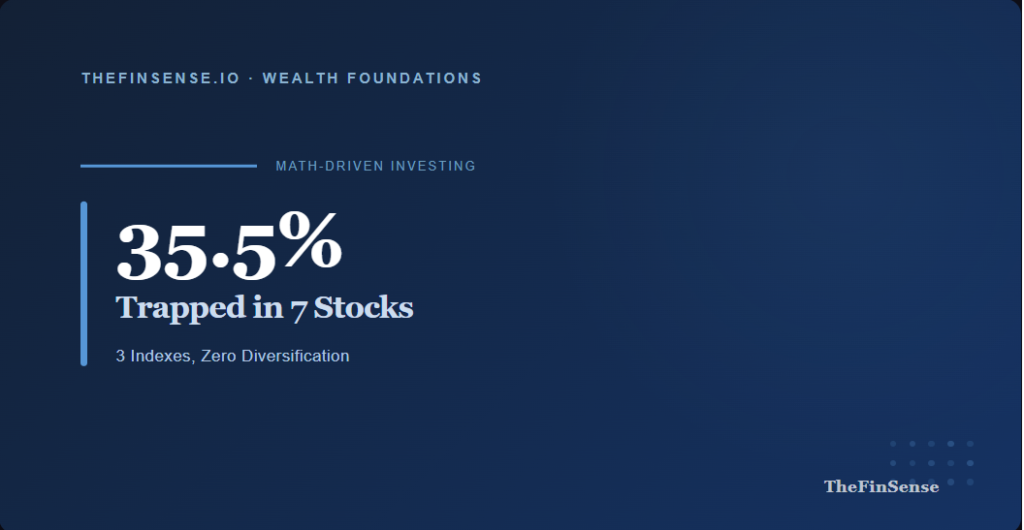 THEFINSENSE.IO · WEALTH FOUNDATIONS

MATH-DRIVEN INVESTING

35.5%

Trapped in 7 Stocks

3 Indexes, Zero Diversification

TheFinSense